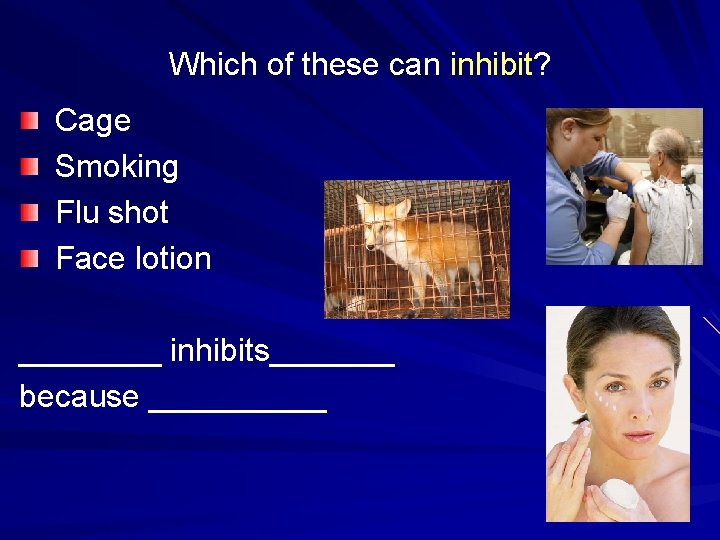 Which of these can inhibit?

Cage

Smoking

Flu shot

Face lotion

________ inhibits_______ because __________